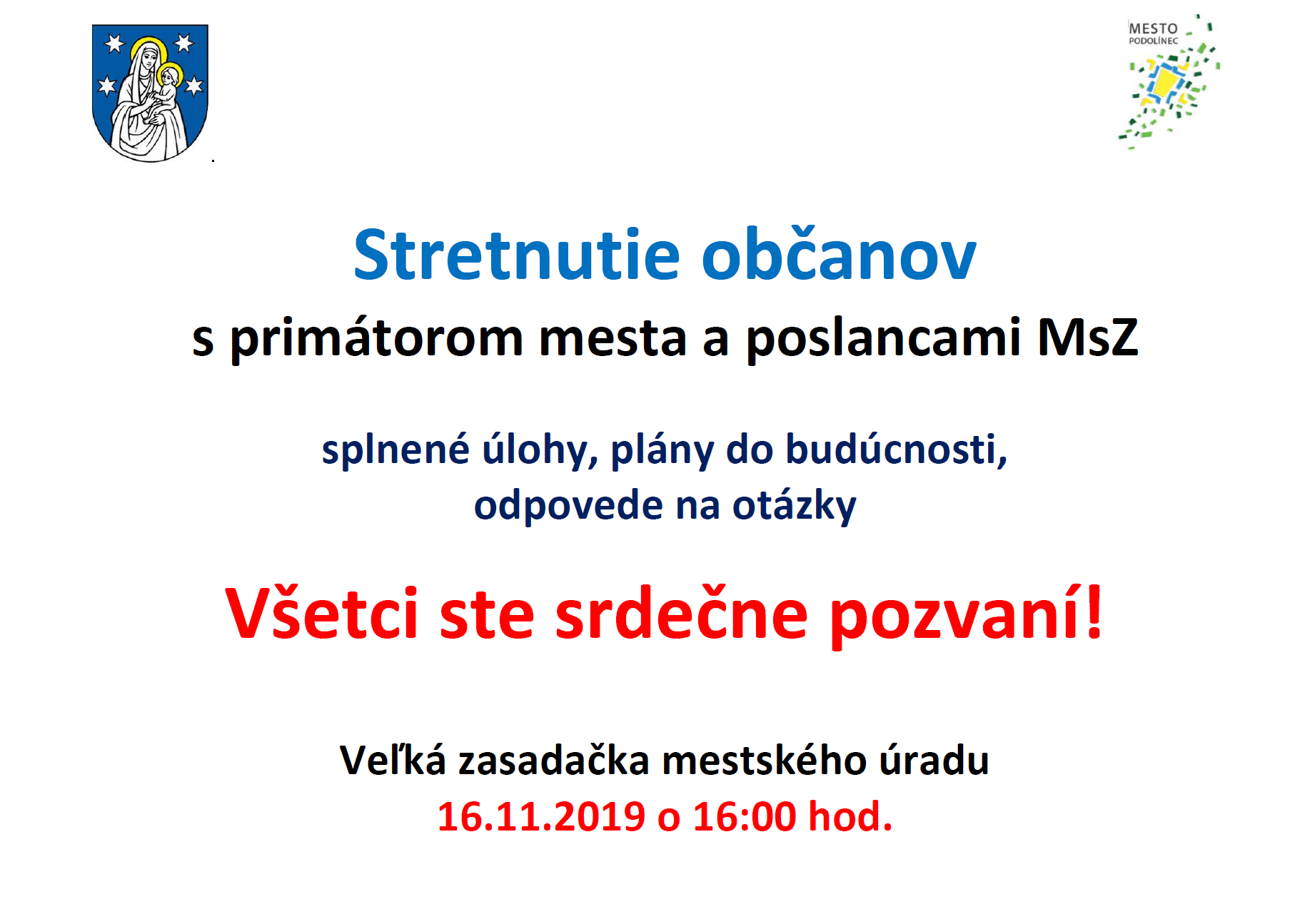 MESTO
PODOLÍNEC

Stretnutie občanov
s primátorom mesta a poslancami MsZ

splnené úlohy, plány do budúcnosti,
odpovede na otázky

Všetci ste srdečne pozvaní!

Veľká zasadačka mestského úradu
16.11.2019 o 16:00 hod.